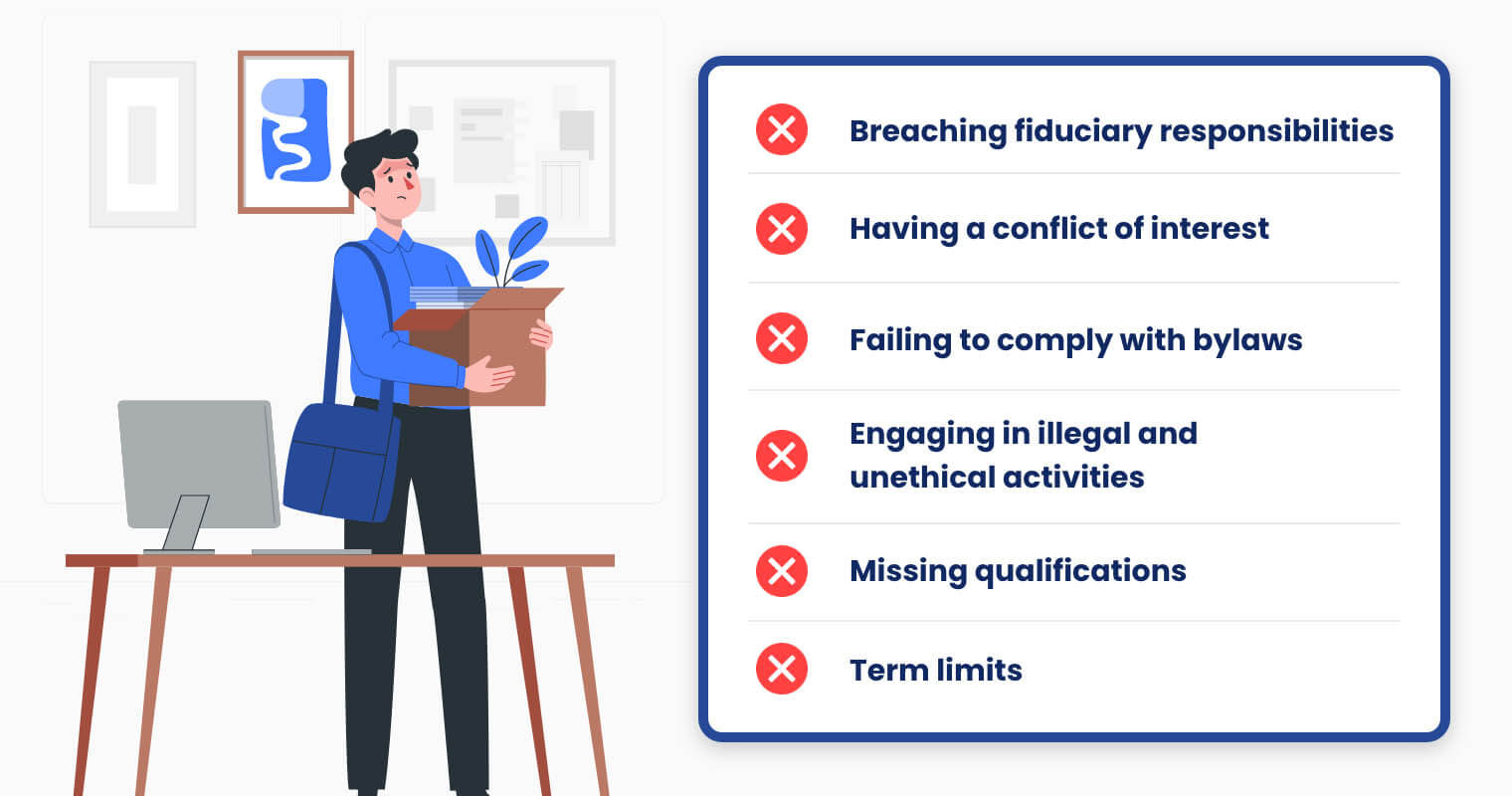 Breaching fiduciary responsibilities

Having a conflict of interest

Failing to comply with bylaws

Engaging in illegal and unethical activities

Missing qualifications

Term limits